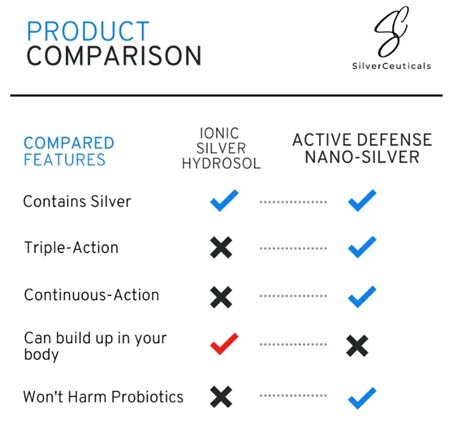 PRODUCT
COMPARISON

SC
SilverCeuticals

| COMPARED FEATURES | IONIC SILVER HYDROSOL | ACTIVE DEFENSE NANO-SILVER |
|---|---|---|
| Contains Silver | ✓ | ✓ |
| Triple-Action | ✗ | ✓ |
| Continuous-Action | ✗ | ✓ |
| Can build up in your body | ✓ | ✗ |
| Won't Harm Probiotics | ✗ | ✓ |